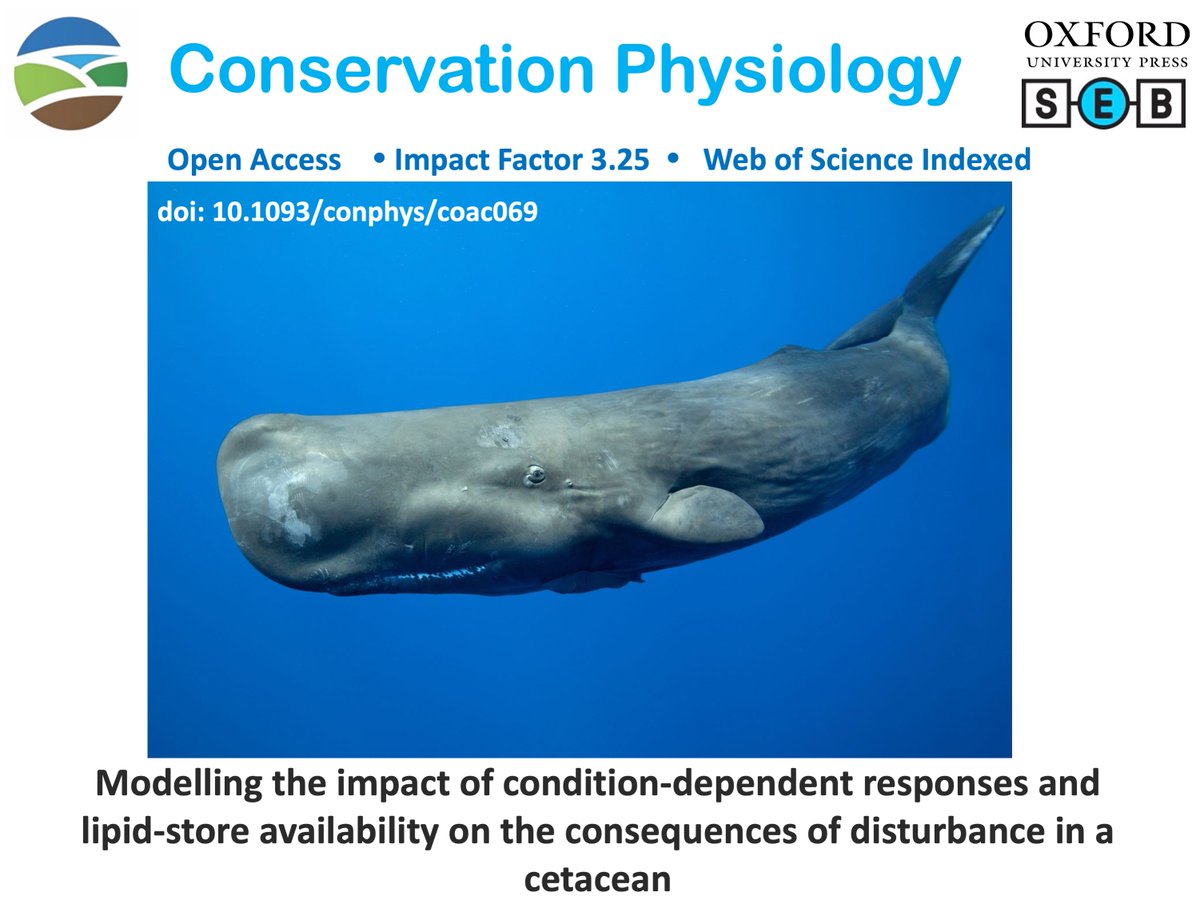 Conservation Physiology

OXFORD
UNIVERSITY PRESS

S E B

Open Access • Impact Factor 3.25 • Web of Science Indexed

doi: 10.1093/conphys/coac069

Modelling the impact of condition-dependent responses and lipid-store availability on the consequences of disturbance in a cetacean